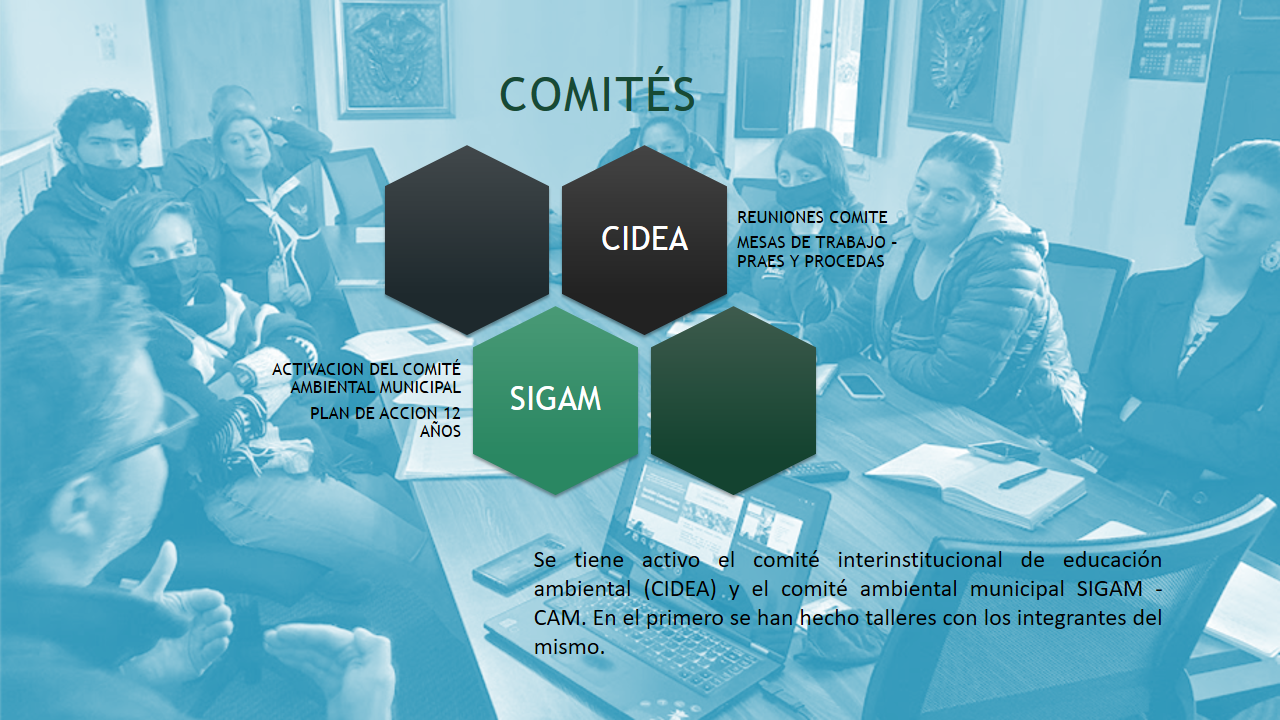 COMITÉS

CIDEA

REUNIONES COMITE

MESAS DE TRABAJO - PRAES Y PROCEDAS

ACTIVACION DEL COMITÉ AMBIENTAL MUNICIPAL

PLAN DE ACCION 12 AÑOS

SIGAM

Se tiene activo el comité interinstitucional de educación ambiental (CIDEA) y el comité ambiental municipal SIGAM - CAM. En el primero se han hecho talleres con los integrantes del mismo.